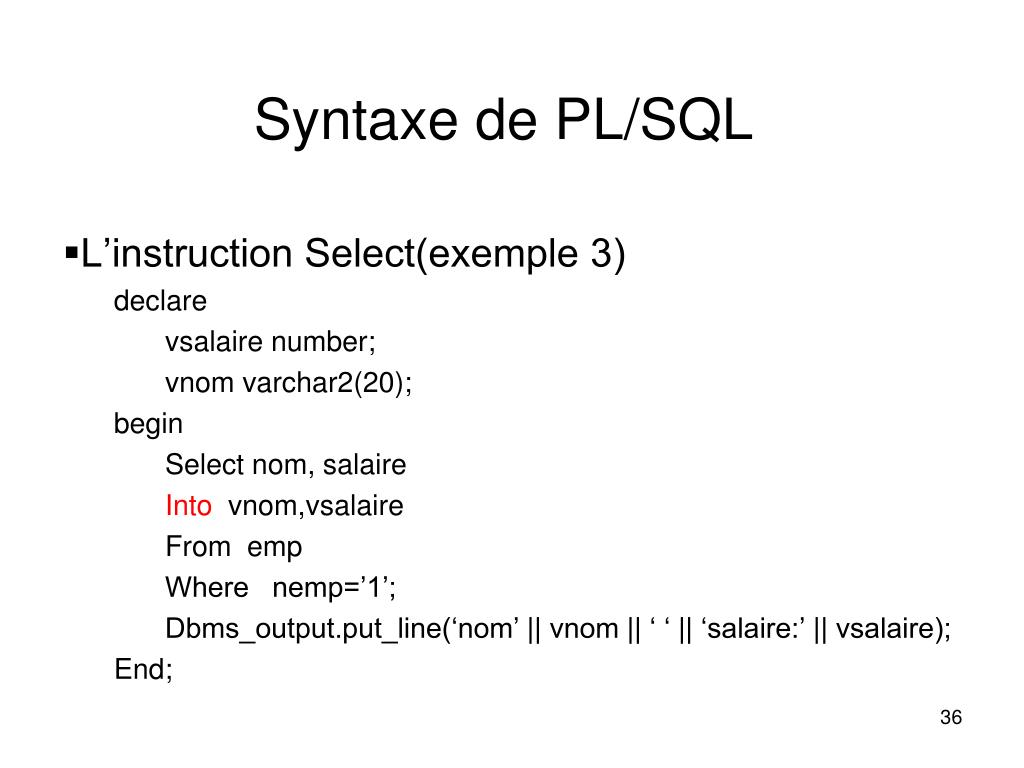 Syntaxe de PL/SQL

▪L’instruction Select(exemple 3)

declare
vsalaire number;
vnom varchar2(20);
begin
Select nom, salaire
Into vnom,vsalaire
From emp
Where nemp=’1’;
Dbms_output.put_line(‘nom’ || vnom || ‘ ‘ || ‘salaire:’ || vsalaire);
End;

36